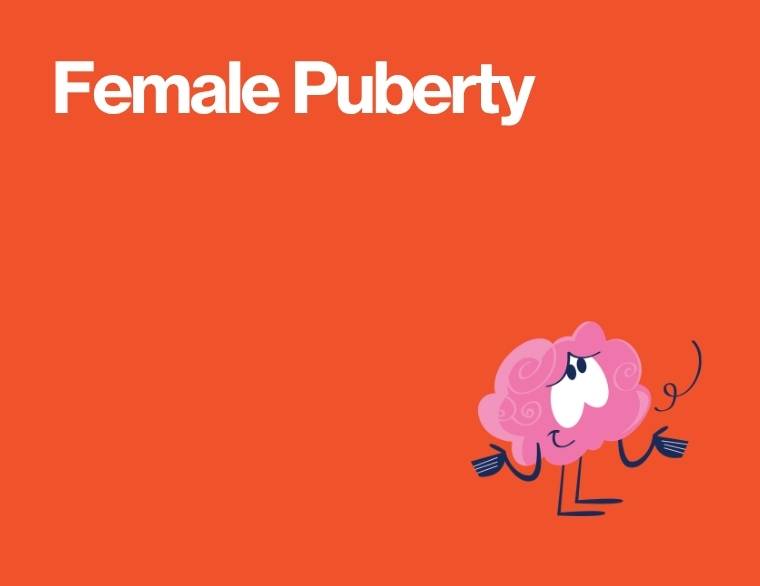 Female Puberty